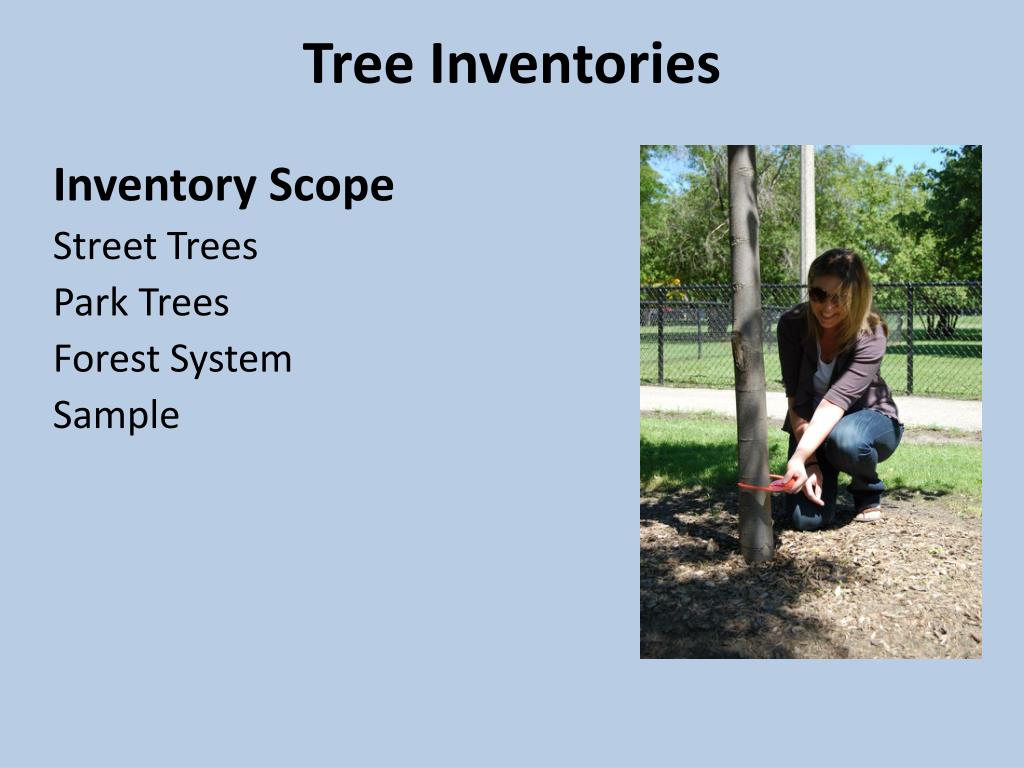 Tree Inventories

Inventory Scope
Street Trees
Park Trees
Forest System
Sample